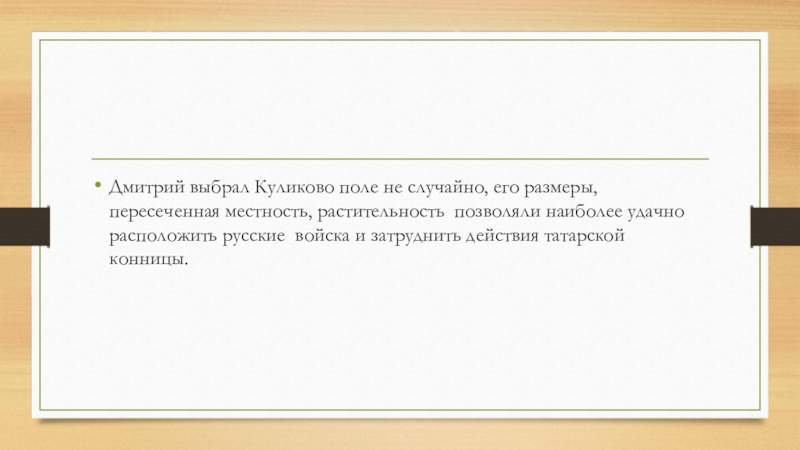 • Дмитрий выбрал Куликово поле не случайно, его размеры, пересеченная местность, растительность позволяли наиболее удачно расположить русские войска и затруднить действия татарской конницы.